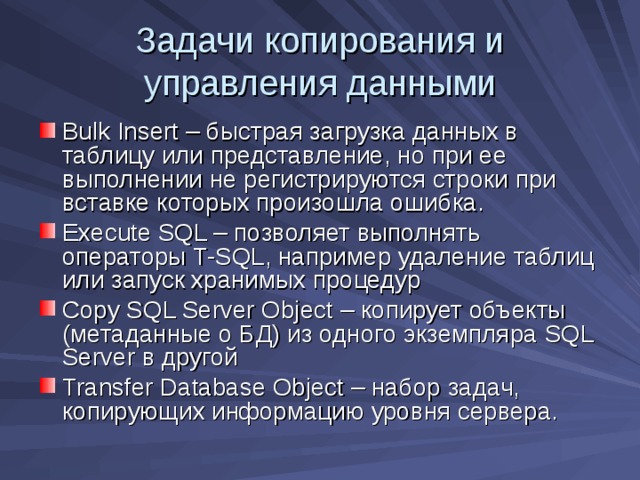 Задачи копирования и управления данными

Bulk Insert – быстрая загрузка данных в таблицу или представление, но при ее выполнении не регистрируются строки при вставке которых произошла ошибка.

Execute SQL – позволяет выполнять операторы T-SQL, например удаление таблиц или запуск хранимых процедур

Copy SQL Server Object – копирует объекты (метаданные о БД) из одного экземпляра SQL Server в другой

Transfer Database Object – набор задач, копирующих информацию уровня сервера.